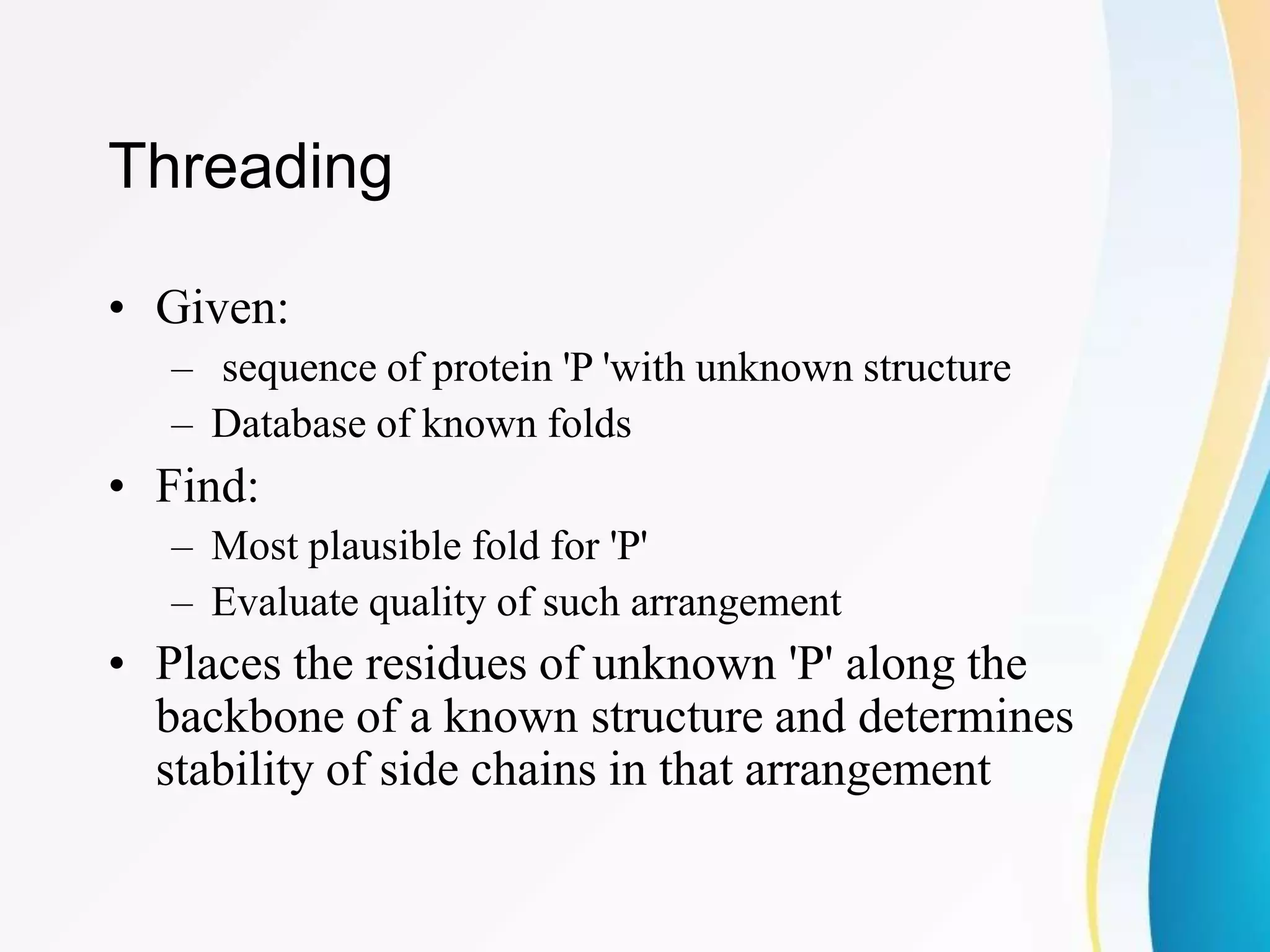 Threading

• Given:
– sequence of protein 'P 'with unknown structure
– Database of known folds
• Find:
– Most plausible fold for 'P'
– Evaluate quality of such arrangement
• Places the residues of unknown 'P' along the backbone of a known structure and determines stability of side chains in that arrangement